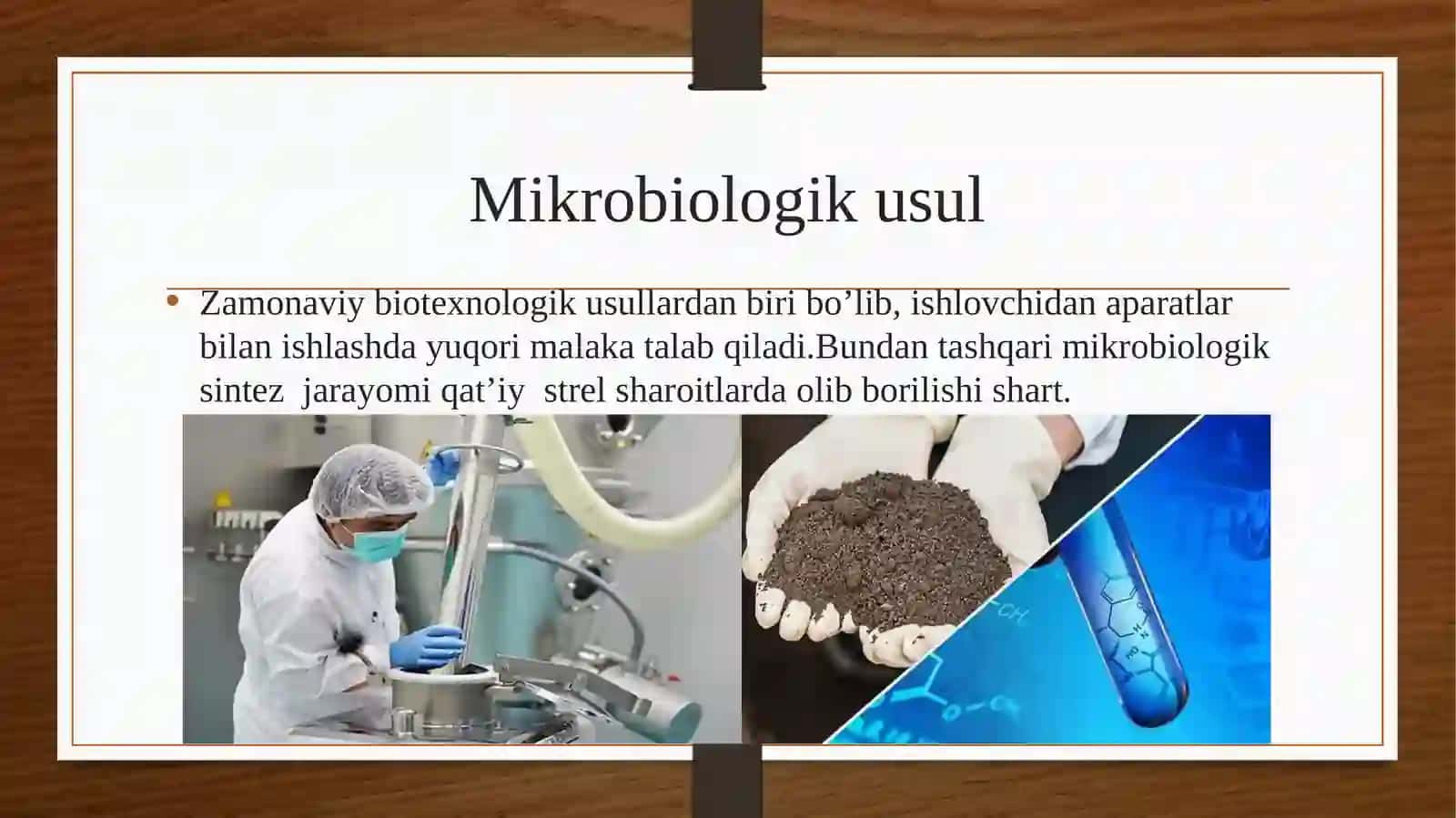 Mikrobiologik usul

• Zamonaviy biotexnologik usullardan biri bo’lib, ishlovchidan aparatlar bilan ishlashda yuqori malaka talab qiladi.Bundan tashqari mikrobiologik sintez jarayomi qat’iy strel sharoitlarda olib borilishi shart.